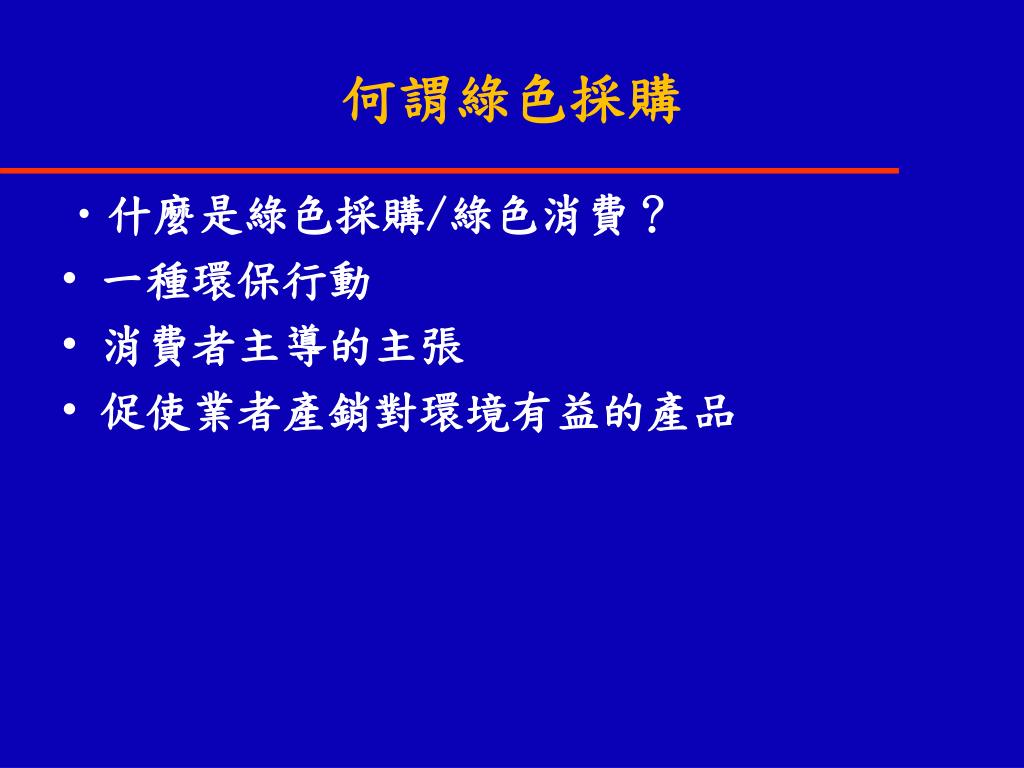 何謂綠色採購

・什麼是綠色採購/綠色消費？

• 一種環保行動

• 消費者主導的主張

• 促使業者產銷對環境有益的產品